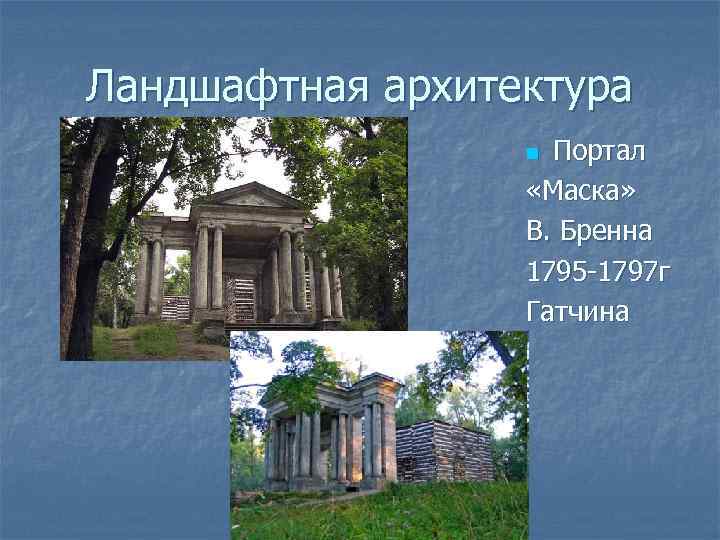 Ландшафтная архитектура

Портал «Маска» В. Бренна 1795-1797г Гатчина